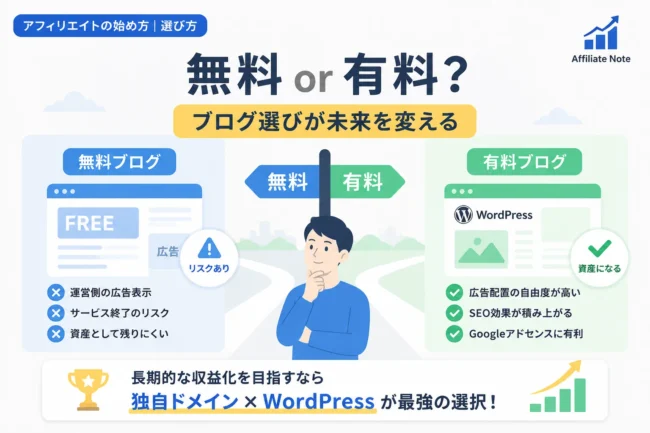 アフィリエイトの始め方｜選び方

Affiliate Note

無料 or 有料？

ブログ選びが未来を変える

無料ブログ

FREE

広告

リスクあり

運営側の広告表示
サービス終了のリスク
資産として残りにくい

無料
有料

有料ブログ

WordPress

資産になる

広告配置の自由度が高い
SEO効果が積み上がる
Googleアドセンスに有利

長期的な収益化を目指すなら
独自ドメイン × WordPress が最強の選択！